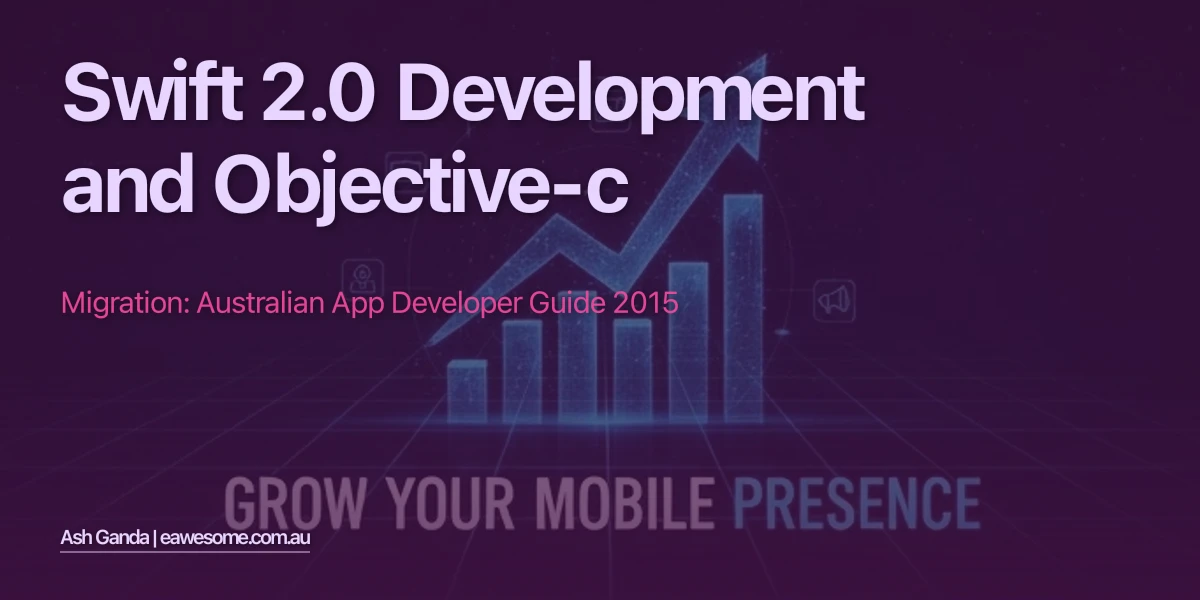 Swift 2.0 Development and Objective-c

Migration: Australian App Developer Guide 2015

GROW YOUR MOBILE PRESENCE

Ash Ganda | eawesome.com.au